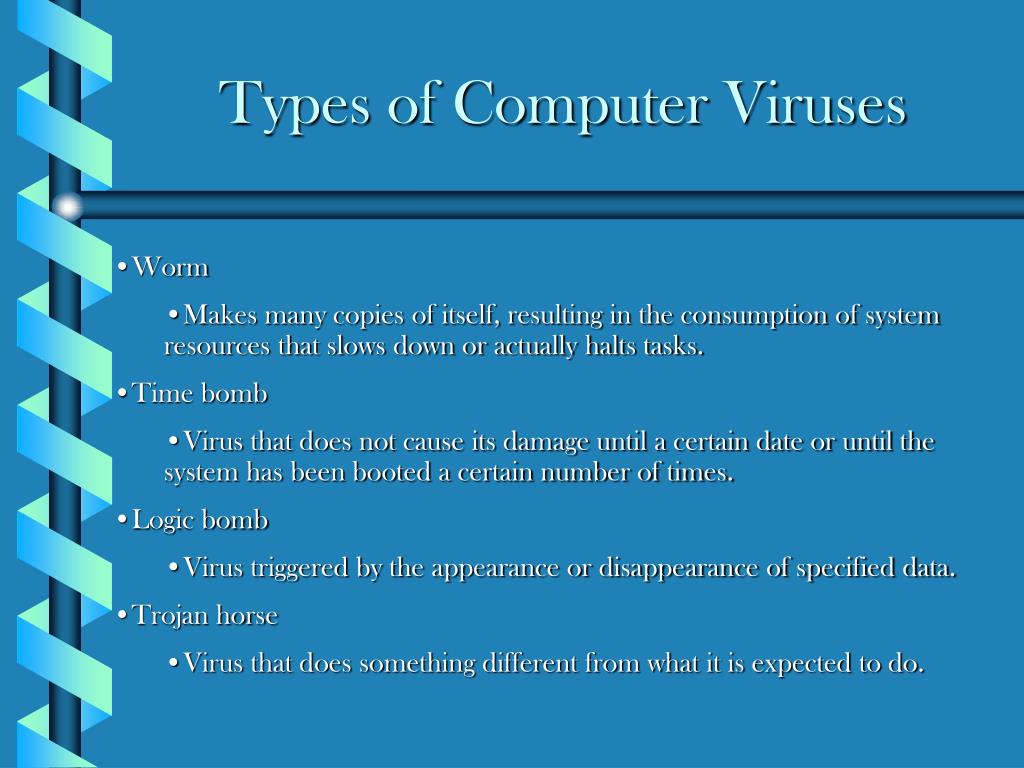 Types of Computer Viruses

• Worm

• Makes many copies of itself, resulting in the consumption of system resources that slows down or actually halts tasks.

• Time bomb

• Virus that does not cause its damage until a certain date or until the system has been booted a certain number of times.

• Logic bomb

• Virus triggered by the appearance or disappearance of specified data.

• Trojan horse

• Virus that does something different from what it is expected to do.